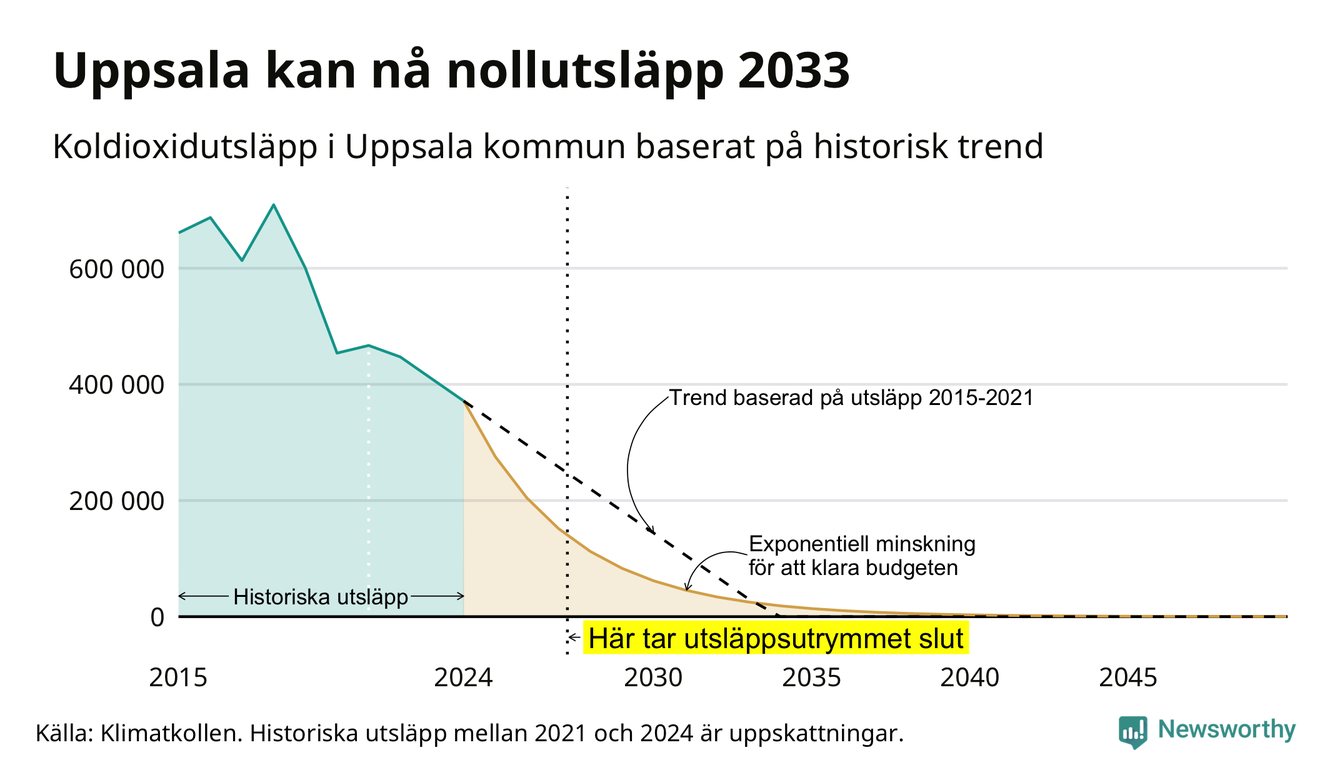 Uppsala kan nå nollutsläpp 2033

Koldioxidutsläpp i Uppsala kommun baserat på historisk trend

600 000
400 000
200 000
0

Trend baserad på utsläpp 2015-2021

Exponentiell minskning för att klara budgeten

Historiska utsläpp

Här tar utsläppsutrymmet slut

2015
2024
2030
2035
2040
2045

Källa: Klimatkollen. Historiska utsläpp mellan 2021 och 2024 är uppskattningar.

Newsworthy